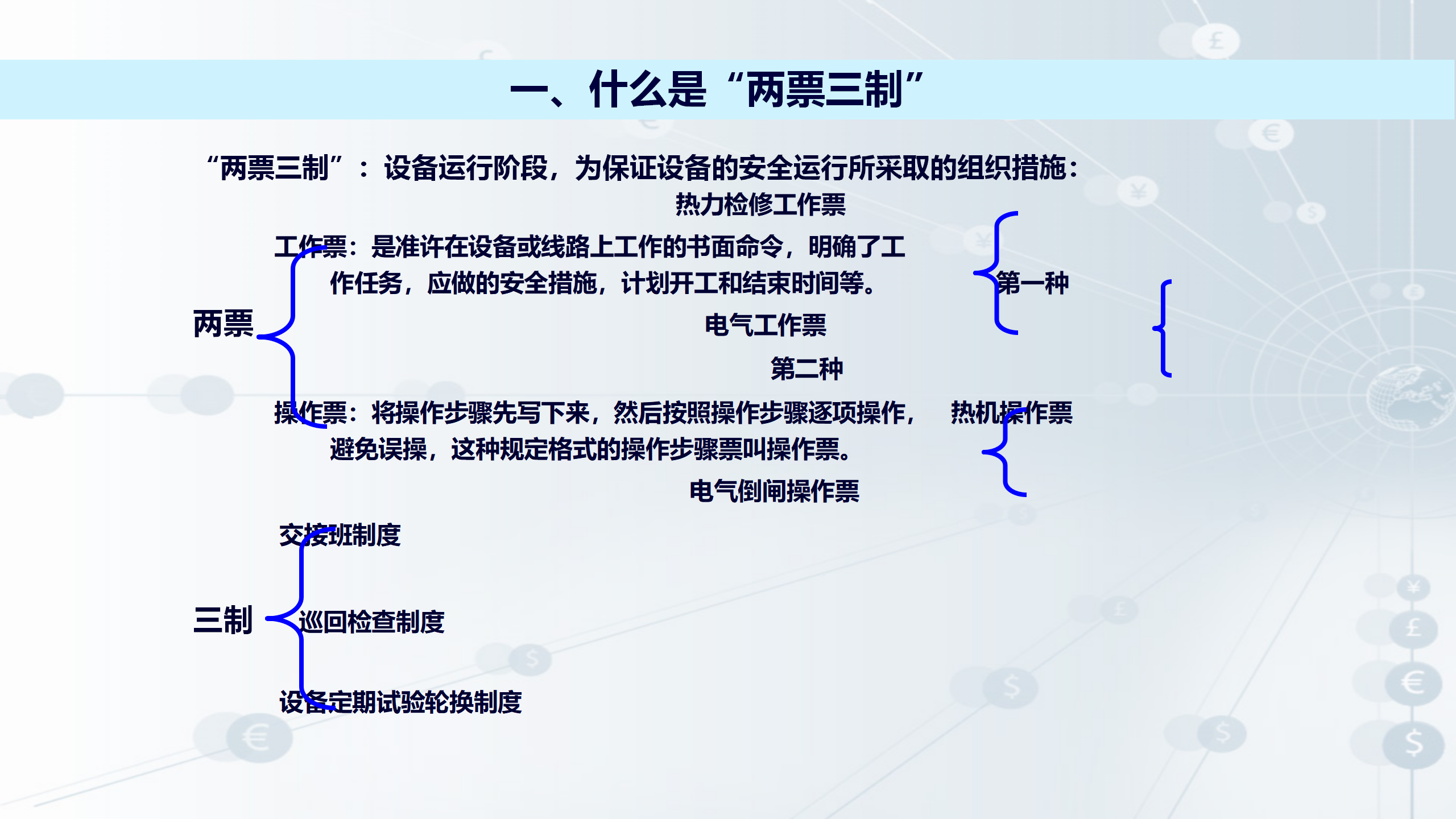 一、什么是“两票三制”

“两票三制”：设备运行阶段，为保证设备的安全运行所采取的组织措施：

热力检修工作票

工作票：是准许在设备或线路上工作的书面命令，明确了工作任务，应做的安全措施，计划开工和结束时间等。

第一种

两票

电气工作票

第二种

操作票：将操作步骤先写下来，然后按照操作步骤逐项操作，避免误操，这种规定格式的操作步骤票叫操作票。

热机操作票

电气倒闸操作票

交接班制度

三制

巡回检查制度

设备定期试验轮换制度